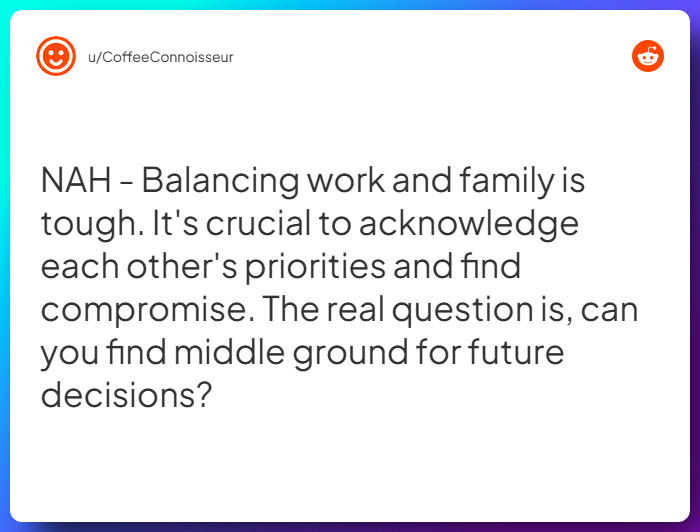 u/CoffeeConnoisseur

NAH - Balancing work and family is tough. It's crucial to acknowledge each other's priorities and find compromise. The real question is, can you find middle ground for future decisions?